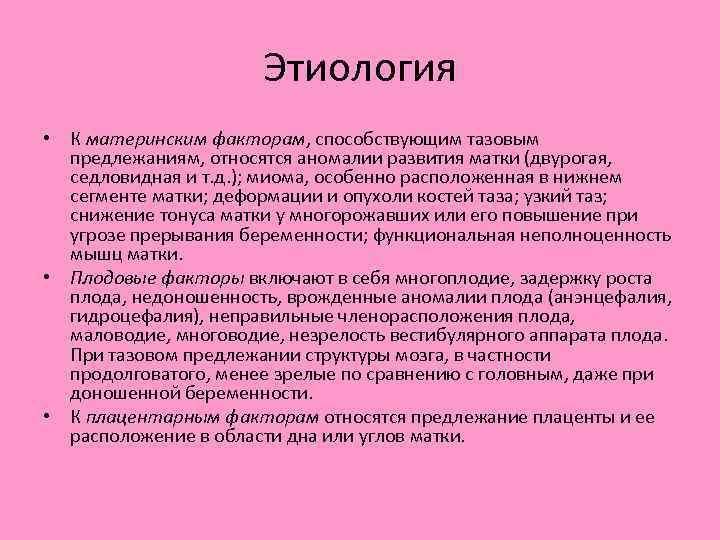 Этиология

• К материнским факторам, способствующим тазовым предлежаниям, относятся аномалии развития матки (двурогая, седловидная и т.д.); миома, особенно расположенная в нижнем сегменте матки; деформации и опухоли костей таза; узкий таз; снижение тонуса матки у многорожавших или его повышение при угрозе прерывания беременности; функциональная неполноценность мышц матки.

• Плодовые факторы включают в себя многоплодие, задержку роста плода, недоношенность, врожденные аномалии плода (анэнцефалия, гидроцефалия), неправильные членорасположения плода, маловодие, многоводие, незрелость вестибулярного аппарата плода. При тазовом предлежании структуры мозга, в частности продолговатого, менее зрелые по сравнению с головным, даже при доношенной беременности.

• К плацентарным факторам относятся предлежание плаценты и ее расположение в области дна или углов матки.